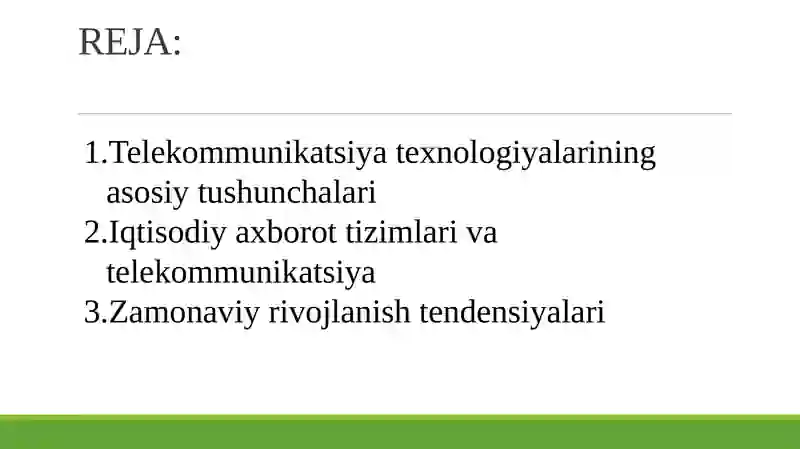 REJA:

1.Telekommunikatsiya texnologiyalarining asosiy tushunchalari
2.Iqtisodiy axborot tizimlari va telekommunikatsiya
3.Zamonaviy rivojlanish tendensiyalari